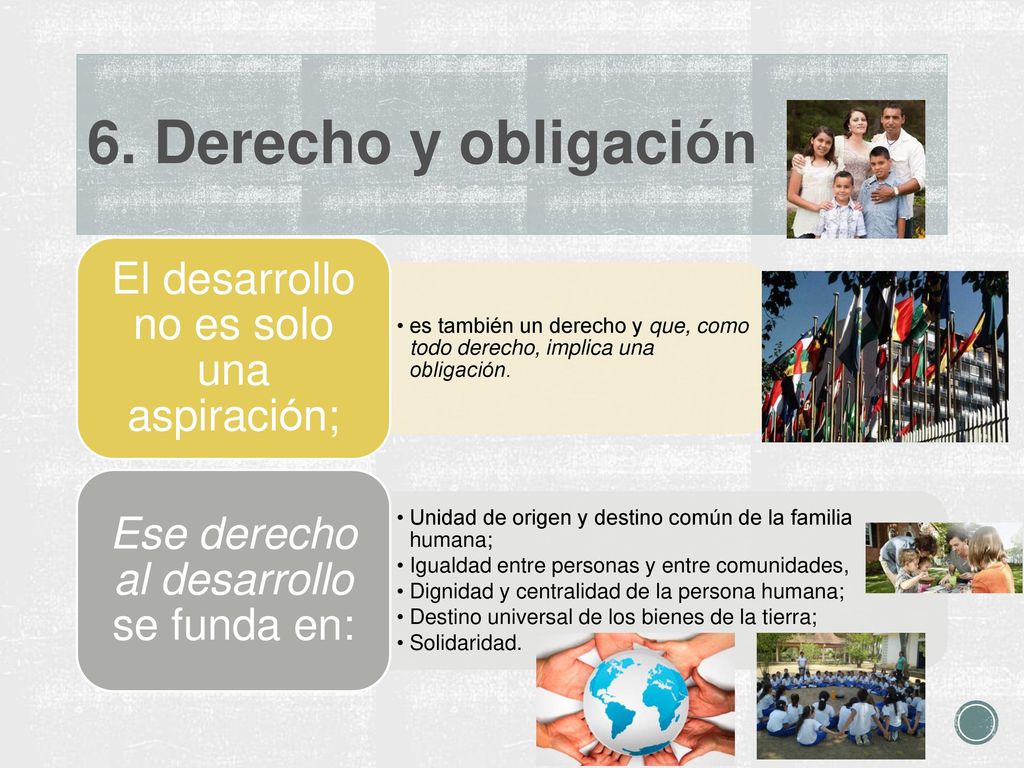 6. Derecho y obligación

El desarrollo no es solo una aspiración;

• es también un derecho y que, como todo derecho, implica una obligación.

Ese derecho al desarrollo se funda en:

• Unidad de origen y destino común de la familia humana;
• Igualdad entre personas y entre comunidades,
• Dignidad y centralidad de la persona humana;
• Destino universal de los bienes de la tierra;
• Solidaridad.